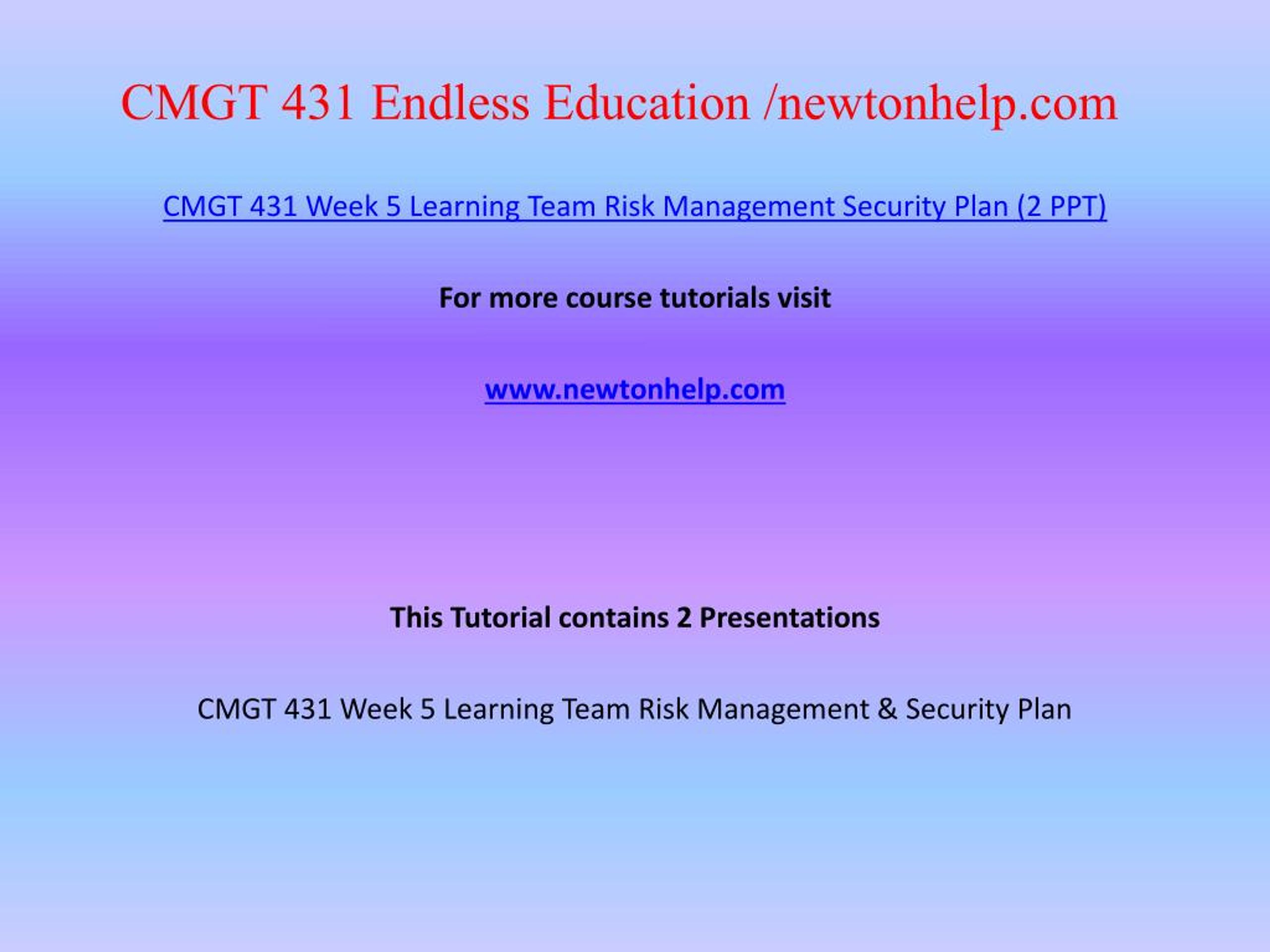 CMGT 431 Endless Education /newtonhelp.com

CMGT 431 Week 5 Learning Team Risk Management Security Plan (2 PPT)

For more course tutorials visit

www.newtonhelp.com

This Tutorial contains 2 Presentations

CMGT 431 Week 5 Learning Team Risk Management & Security Plan